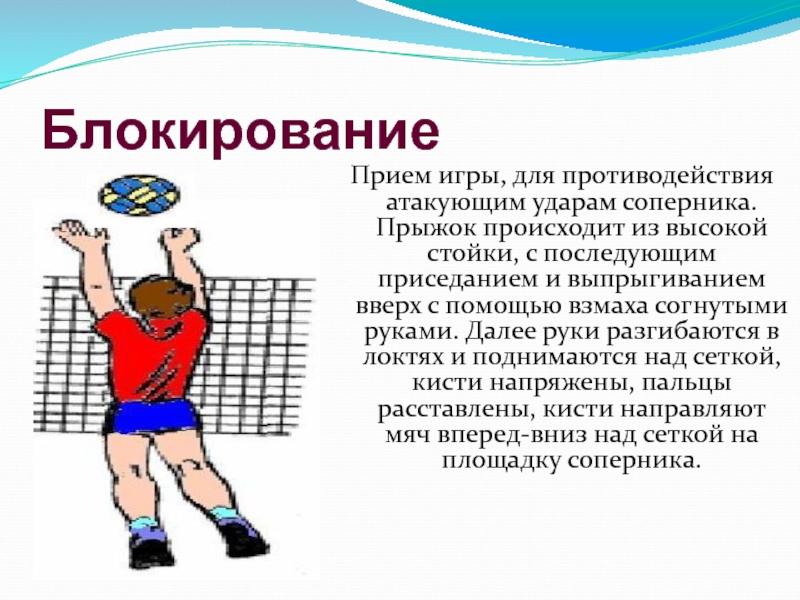 Блокирование

Прием игры, для противодействия атакующим ударам соперника. Прыжок происходит из высокой стойки, с последующим приседанием и выпрыгиванием вверх с помощью взмаха согнутыми руками. Далее руки разгибаются в локтях и поднимаются над сеткой, кисти напряжены, пальцы расставлены, кисти направляют мяч вперед-вниз над сеткой на площадку соперника.